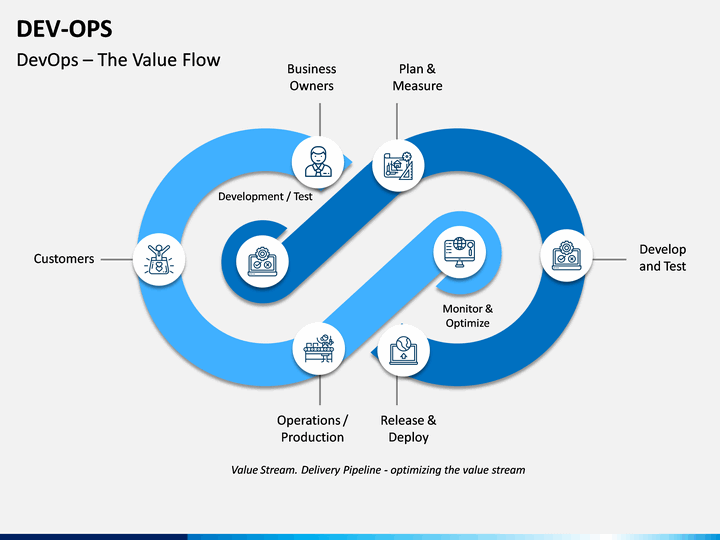 DEV-OPS

DevOps – The Value Flow

Business Owners

Plan & Measure

Development / Test

Customers

Develop and Test

Monitor & Optimize

Operations / Production

Release & Deploy

Value Stream. Delivery Pipeline - optimizing the value stream